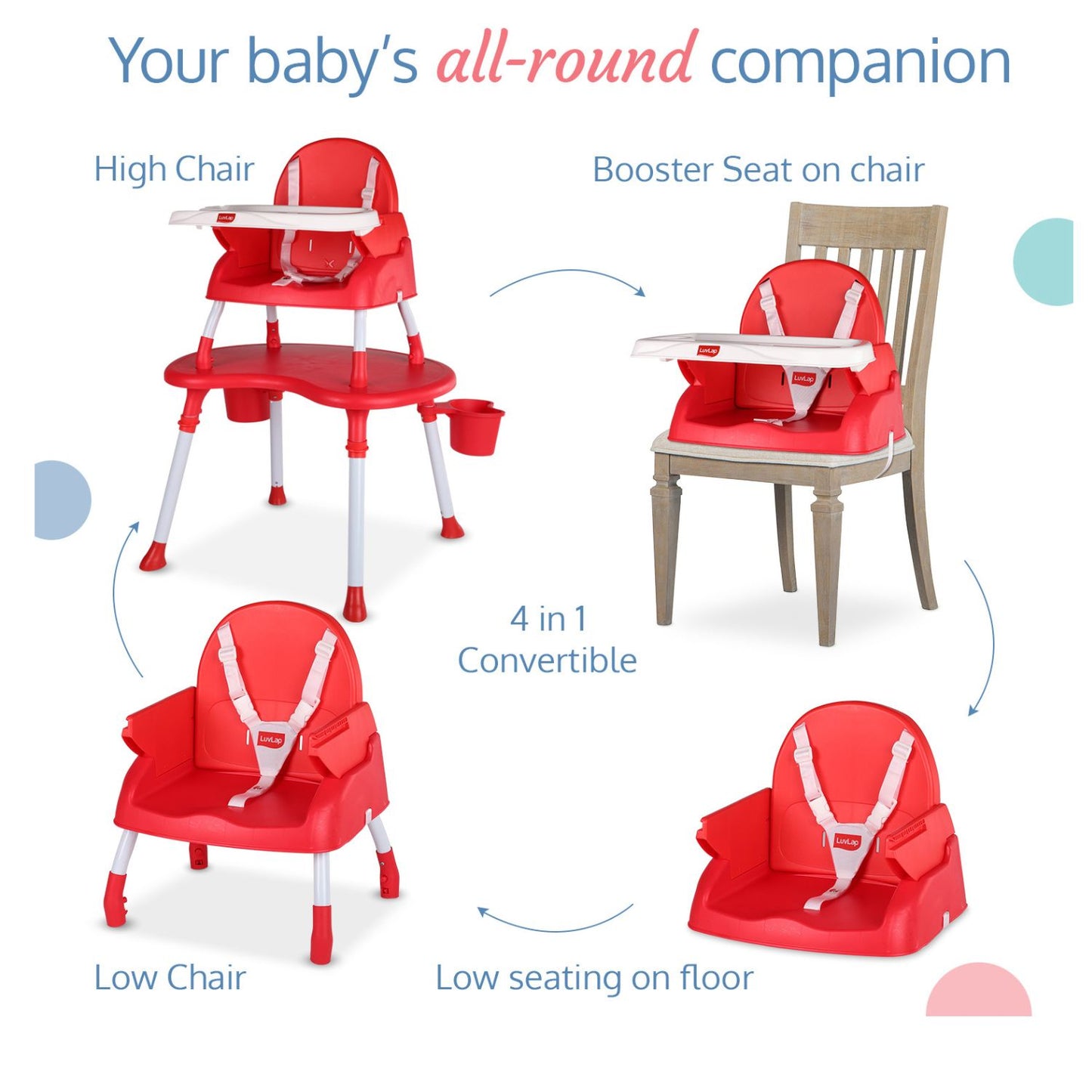 Your baby's all-round companion

High Chair

LuvLap

Booster Seat on chair

LuvLap

LuvLap

4 in 1
Convertible

LuvLap

LuvLap

Low Chair

Low seating on floor